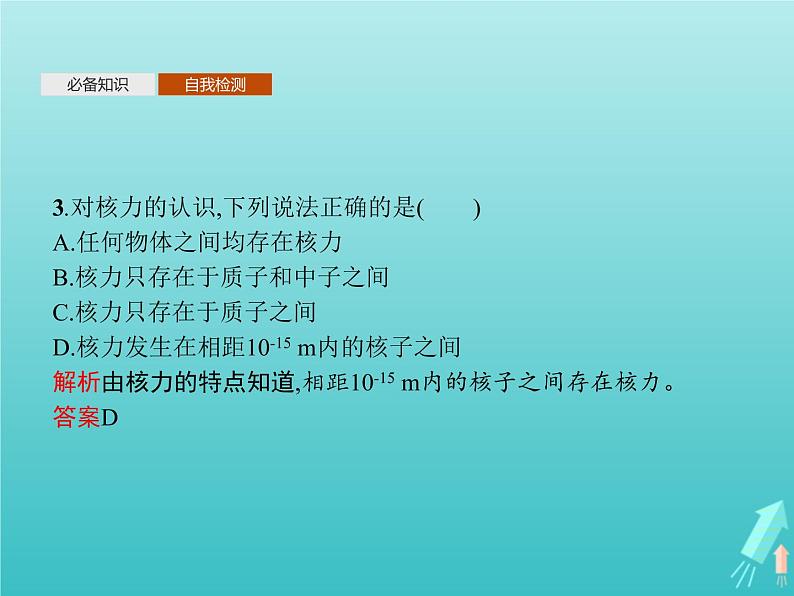 必备知识 自我检测

3.对核力的认识,下列说法正确的是(　　)
A.任何物体之间均存在核力
B.核力只存在于质子和中子之间
C.核力只存在于质子之间
D.核力发生在相距$10^{-15}$ m内的核子之间
解析由核力的特点知道,相距$10^{-15}$ m内的核子之间存在核力。
答案D